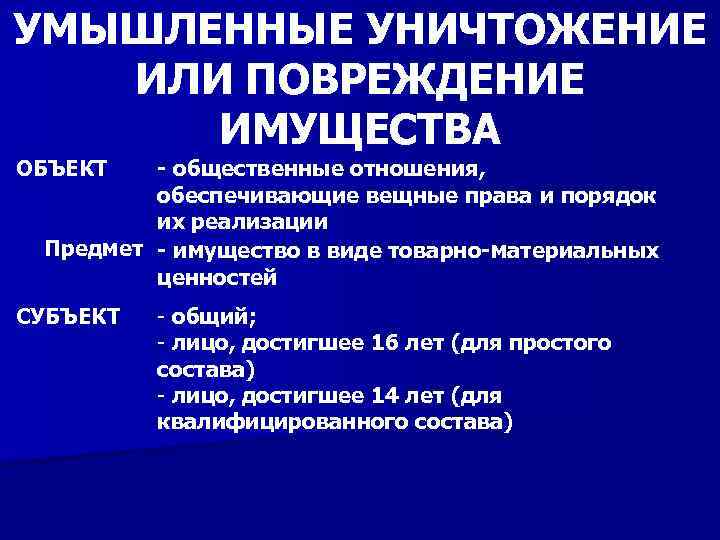 УМЫШЛЕННЫЕ УНИЧТОЖЕНИЕ ИЛИ ПОВРЕЖДЕНИЕ ИМУЩЕСТВА

ОБЪЕКТ - общественные отношения, обеспечивающие вещные права и порядок их реализации

Предмет - имущество в виде товарно-материальных ценностей

СУБЪЕКТ - общий;
- лицо, достигшее 16 лет (для простого состава)
- лицо, достигшее 14 лет (для квалифицированного состава)